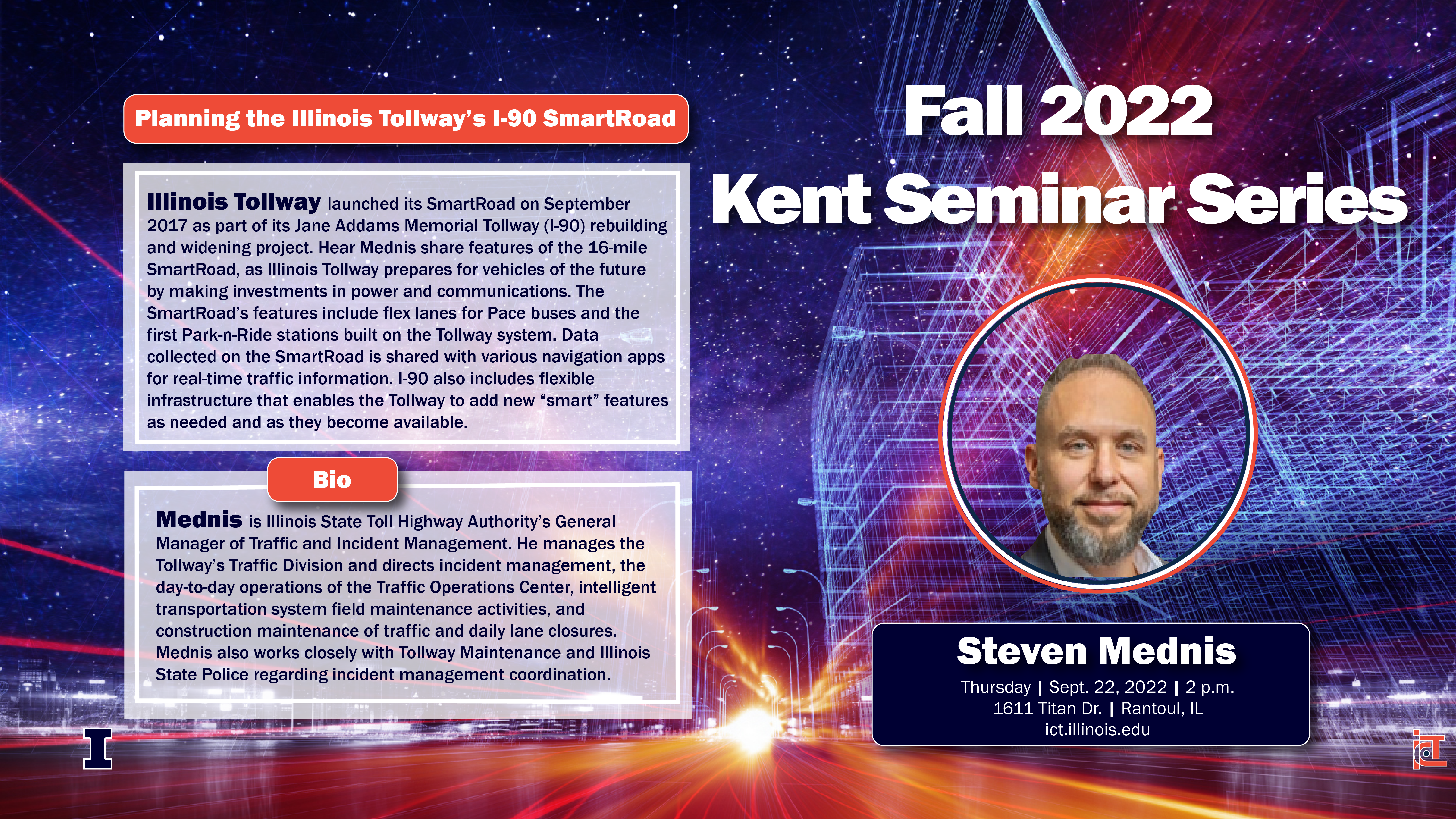 Planning the Illinois Tollway's I-90 SmartRoad

Illinois Tollway launched its SmartRoad on September 2017 as part of its Jane Addams Memorial Tollway (I-90) rebuilding and widening project. Hear Mednis share features of the 16-mile SmartRoad, as Illinois Tollway prepares for vehicles of the future by making investments in power and communications. The SmartRoad's features include flex lanes for Pace buses and the first Park-n-Ride stations built on the Tollway system. Data collected on the SmartRoad is shared with various navigation apps for real-time traffic information. I-90 also includes flexible infrastructure that enables the Tollway to add new "smart" features as needed and as they become available.

Bio

Mednis is Illinois State Toll Highway Authority's General Manager of Traffic and Incident Management. He manages the Tollway's Traffic Division and directs incident management, the day-to-day operations of the Traffic Operations Center, intelligent transportation system field maintenance activities, and construction maintenance of traffic and daily lane closures. Mednis also works closely with Tollway Maintenance and Illinois State Police regarding incident management coordination.

Fall 2022
Kent Seminar Series

Steven Mednis
Thursday | Sept. 22, 2022 | 2 p.m.
1611 Titan Dr. | Rantoul, IL
ict.illinois.edu

I

ict